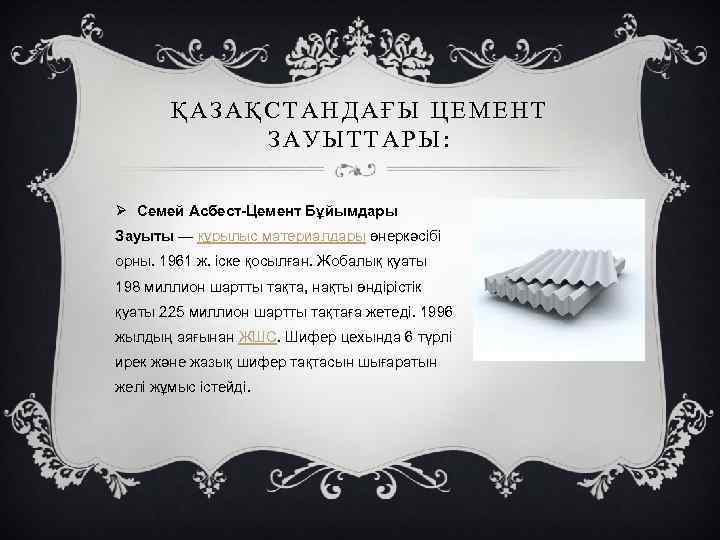 ҚАЗАҚСТАНДАҒЫ ЦЕМЕНТ ЗАУЫТТАРЫ:

➢ Семей Асбест-Цемент Бұйымдары Зауыты — құрылыс материалдары өнеркәсібі орны. 1961 ж. іске қосылған. Жобалық қуаты 198 миллион шартты тақта, нақты өндірістік қуаты 225 миллион шартты тақтаға жетеді. 1996 жылдың аяғынан ЖШС. Шифер цехында 6 түрлі ирек және жазық шифер тақтасын шығаратын желі жұмыс істейді.